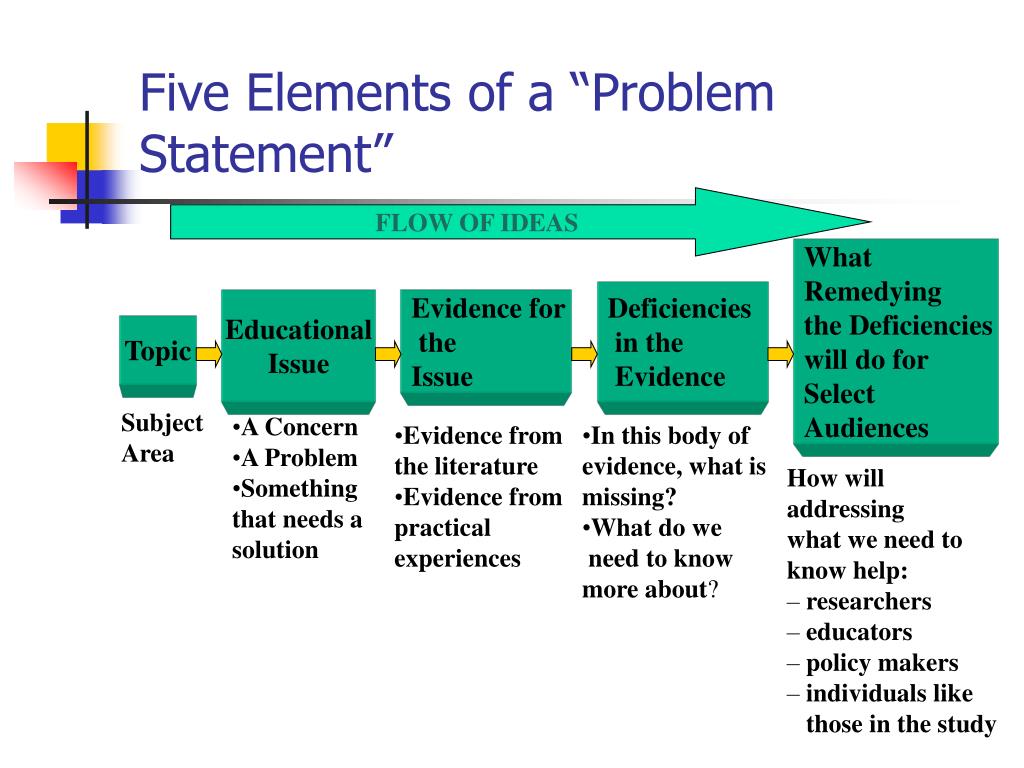 Five Elements of a “Problem Statement”

FLOW OF IDEAS

Topic

Subject Area

Educational Issue

•A Concern
•A Problem
•Something that needs a solution

Evidence for the Issue

•Evidence from the literature
•Evidence from practical experiences

Deficiencies in the Evidence

•In this body of evidence, what is missing?
•What do we need to know more about?

What Remedying the Deficiencies will do for Select Audiences

How will addressing what we need to know help:
– researchers
– educators
– policy makers
– individuals like those in the study